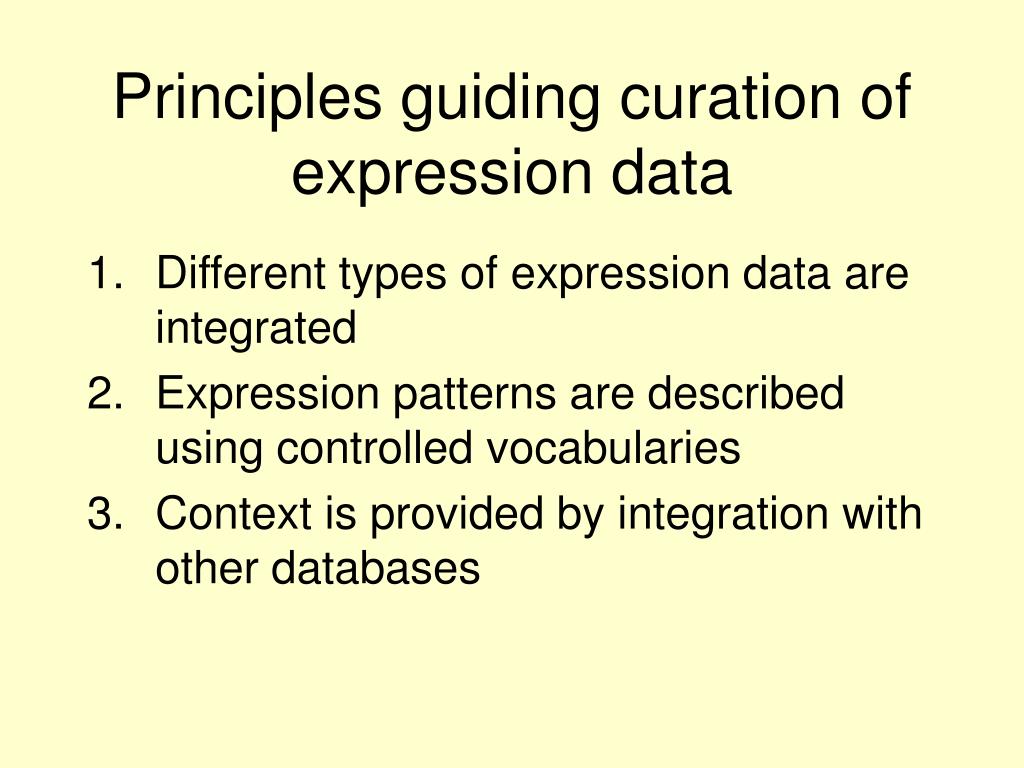 Principles guiding curation of expression data

1. Different types of expression data are integrated
2. Expression patterns are described using controlled vocabularies
3. Context is provided by integration with other databases